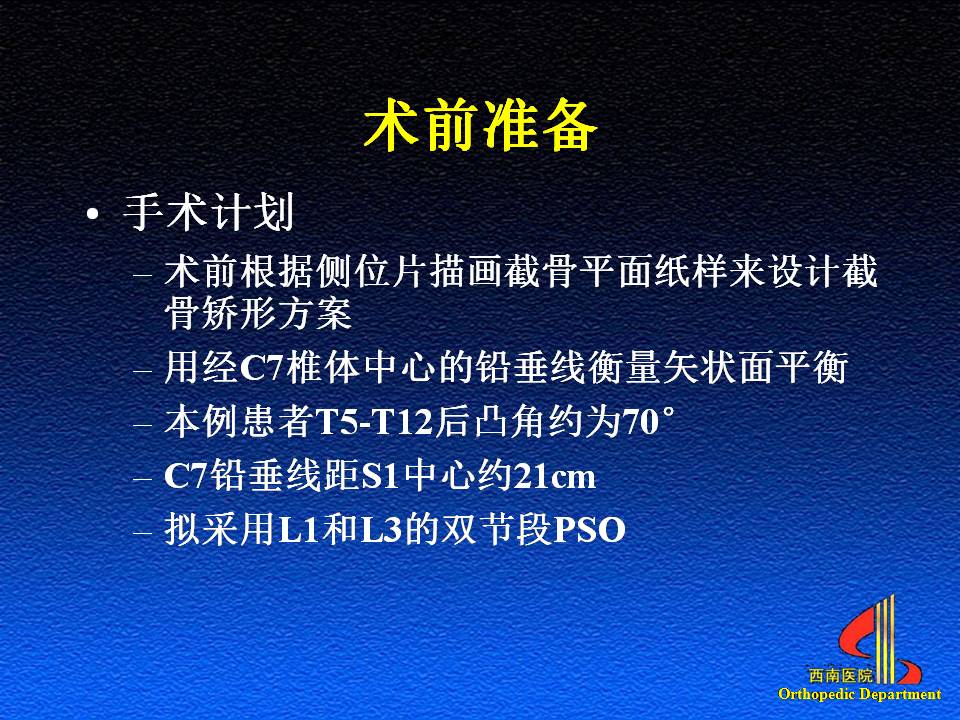 术前准备

• 手术计划

– 术前根据侧位片描画截骨平面纸样来设计截骨矫形方案

– 用经C7椎体中心的铅垂线衡量矢状面平衡

– 本例患者T5-T12后凸角约为70°

– C7铅垂线距S1中心约21cm

– 拟采用L1和L3的双节段PSO

西南医院
Orthopedic Department